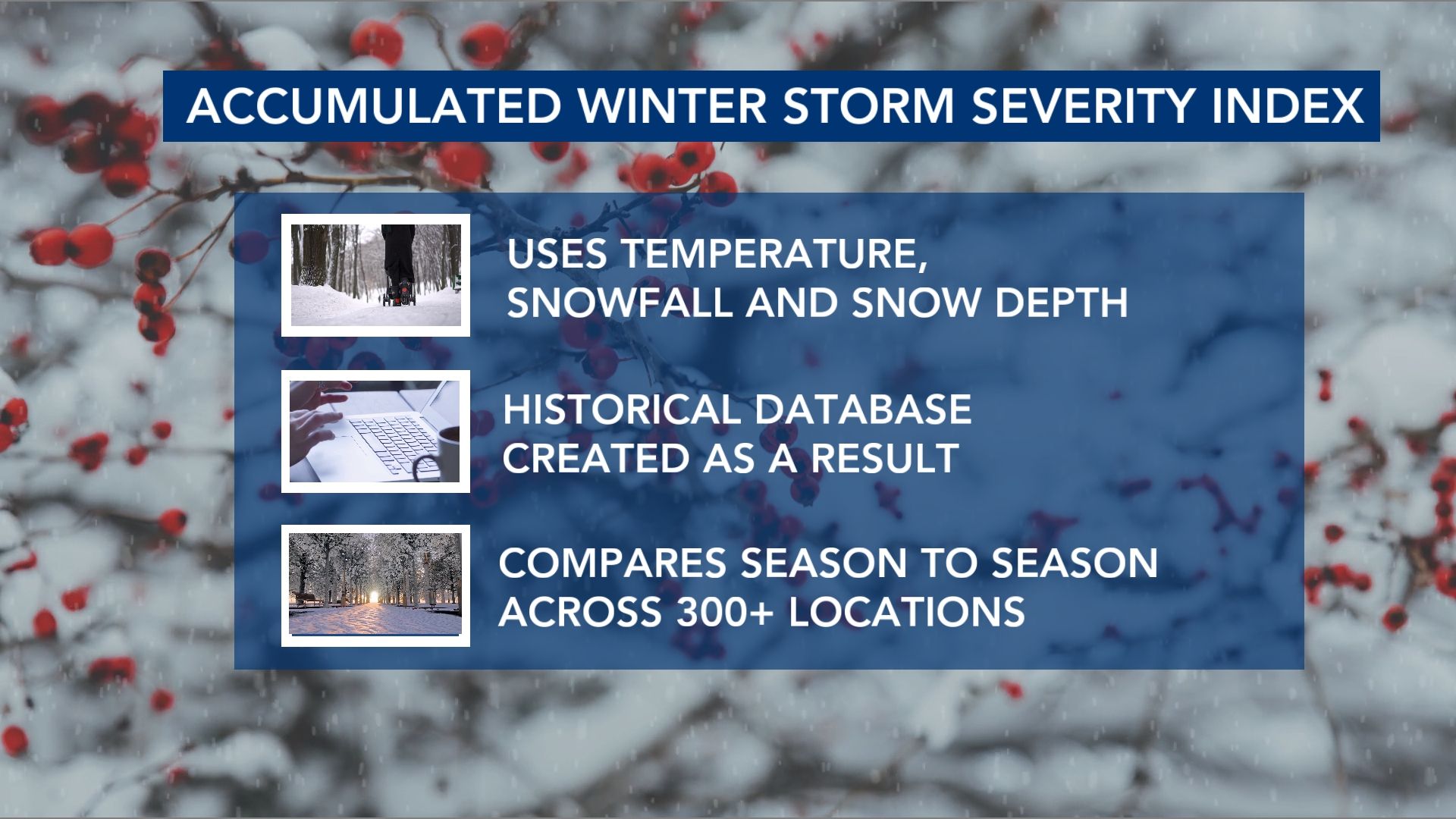 ACCUMULATED WINTER STORM SEVERITY INDEX

USES TEMPERATURE, SNOWFALL AND SNOW DEPTH

HISTORICAL DATABASE CREATED AS A RESULT

COMPARES SEASON TO SEASON ACROSS 300+ LOCATIONS